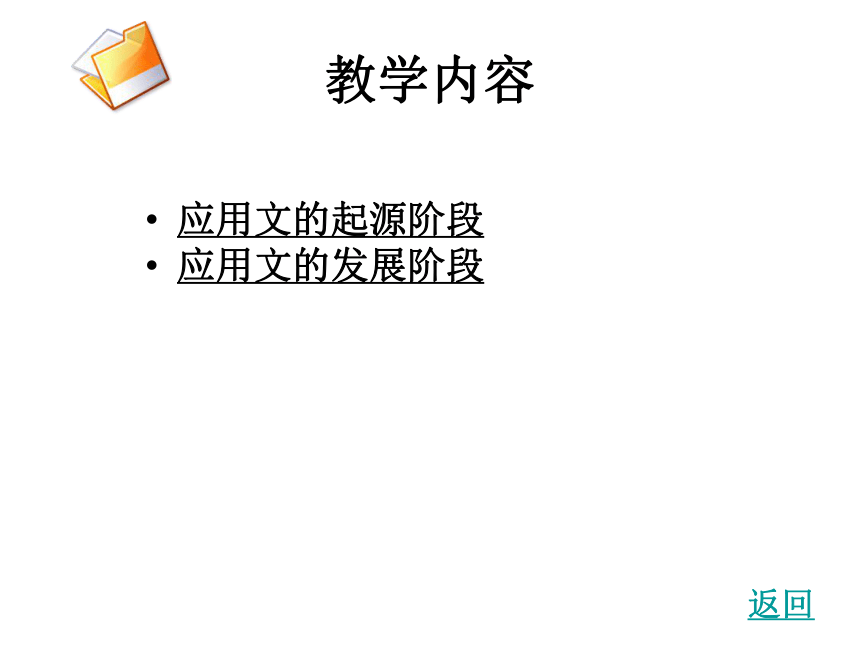 教学内容

• 应用文的起源阶段
• 应用文的发展阶段

返回